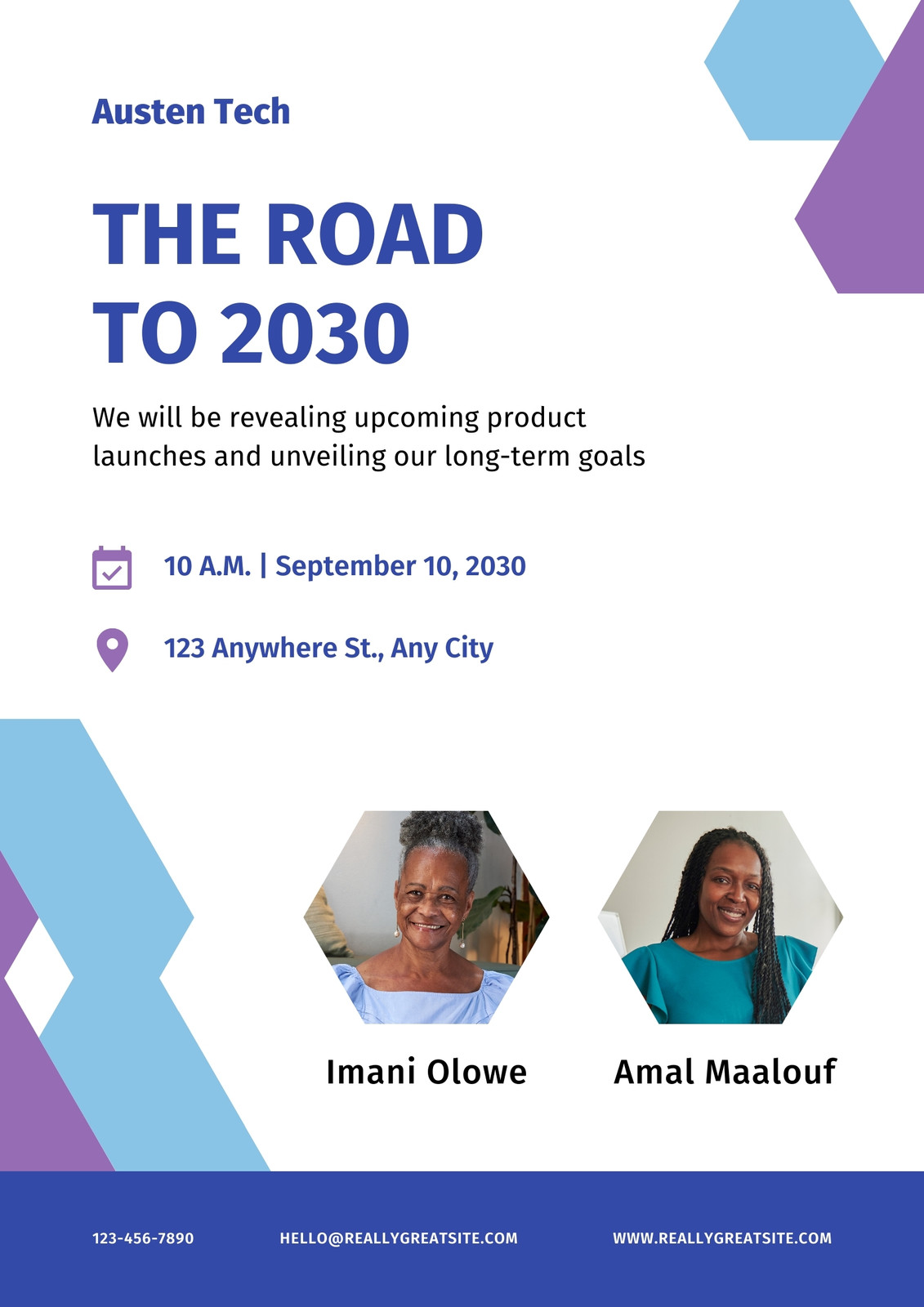 Austen Tech

THE ROAD TO 2030

We will be revealing upcoming product launches and unveiling our long-term goals

10 A.M. | September 10, 2030

123 Anywhere St., Any City

Imani Olowe

Amal Maalouf

123-456-7890

HELLO@REALLYGREATSITE.COM

WWW.REALLYGREATSITE.COM